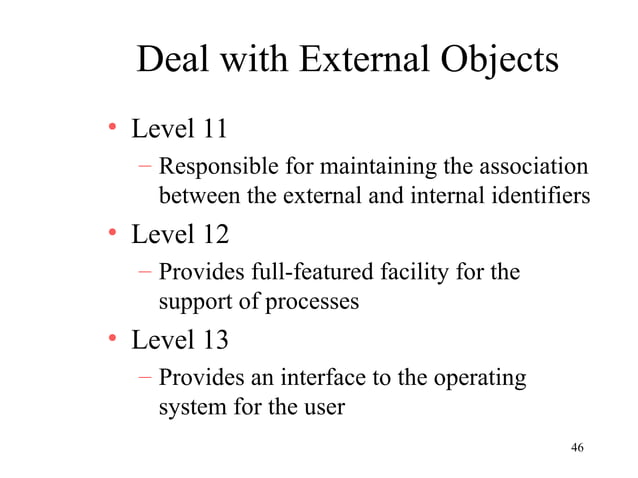 Deal with External Objects

• Level 11
– Responsible for maintaining the association between the external and internal identifiers

• Level 12
– Provides full-featured facility for the support of processes

• Level 13
– Provides an interface to the operating system for the user

46